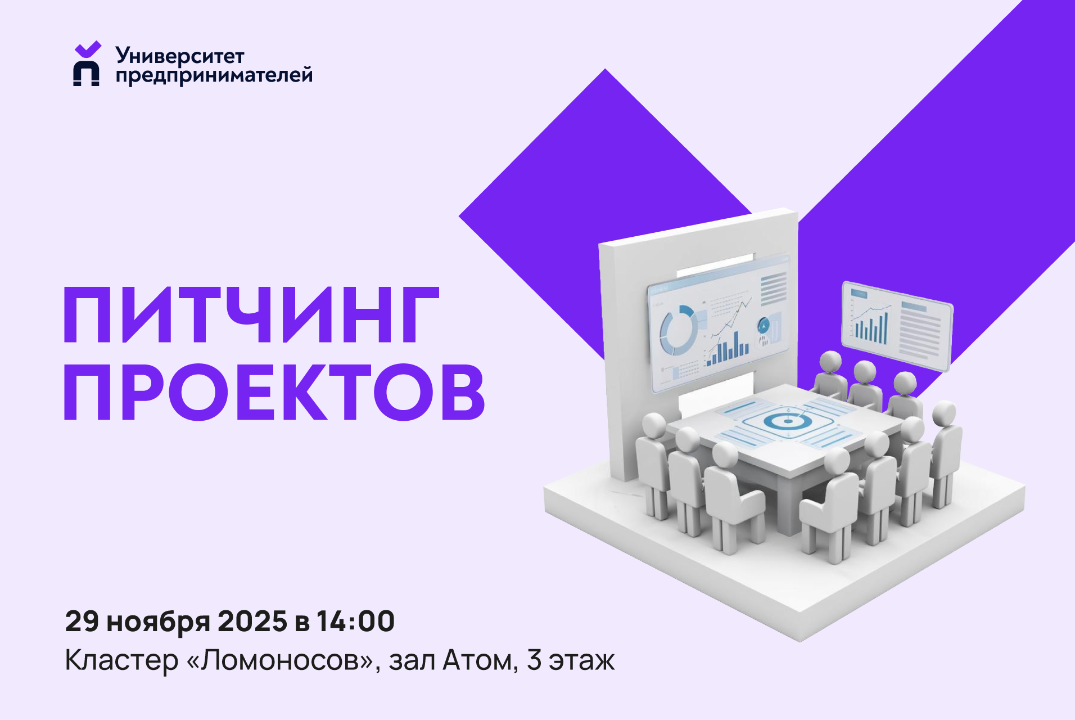 Университет предпринимателей

ПИТЧИНГ ПРОЕКТОВ

29 ноября 2025 в 14:00
Кластер «Ломоносов», зал Атом, 3 этаж